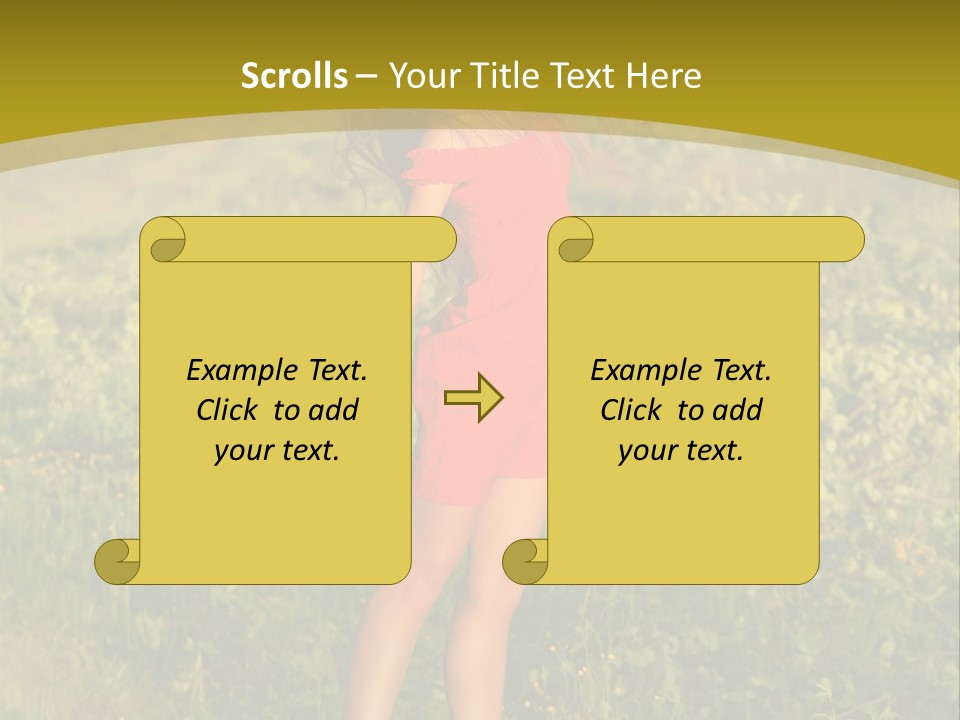 Scrolls – Your Title Text Here

Example Text. Click to add your text.

Example Text. Click to add your text.